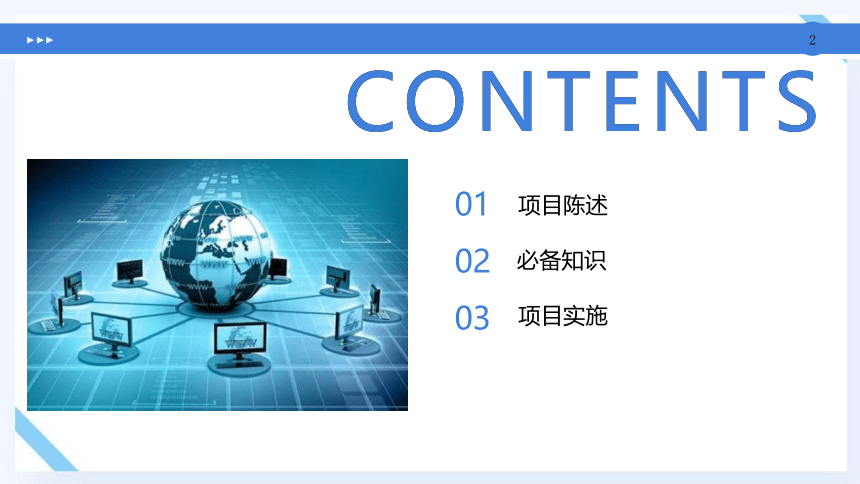 2

CONTENTS

01 项目陈述

02 必备知识

03 项目实施